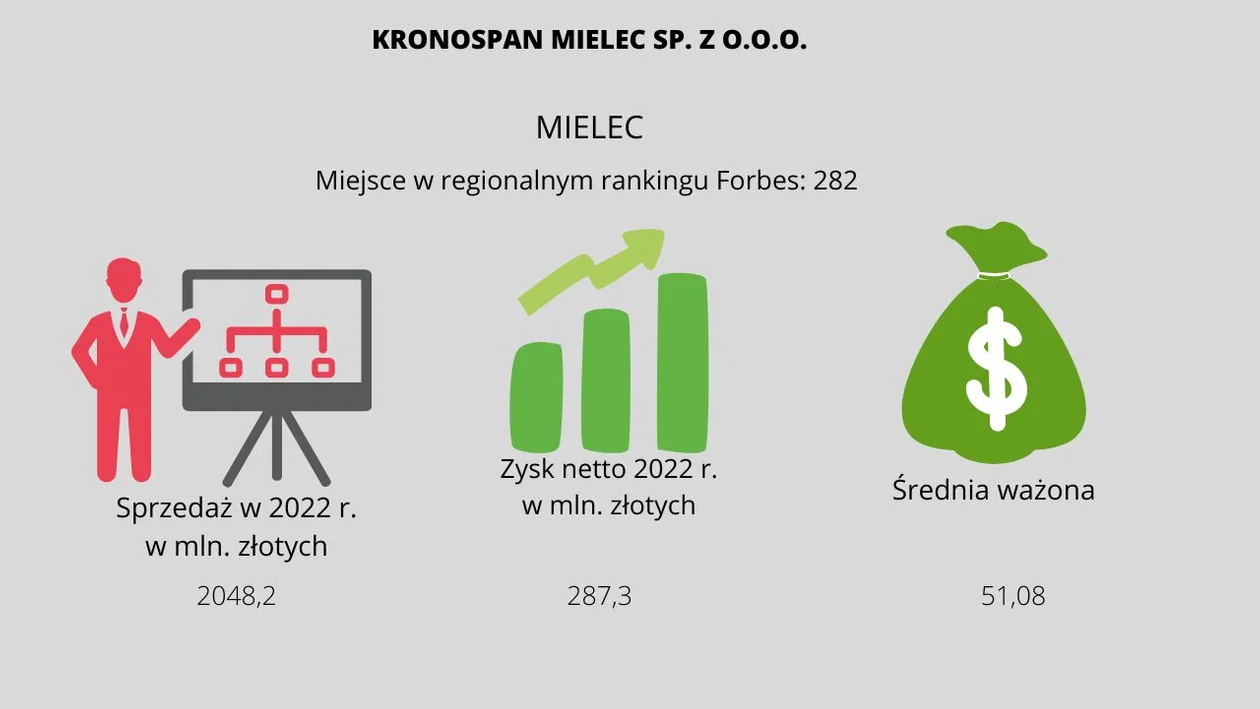 KRONOSPAN MIELEC SP. Z O.O.O.

MIELEC

Miejsce w regionalnym rankingu Forbes: 282

$

Sprzedaż w 2022 r. w mln. złotych

2048,2

Zysk netto 2022 r. w mln. złotych

287,3

Średnia ważona

51,08